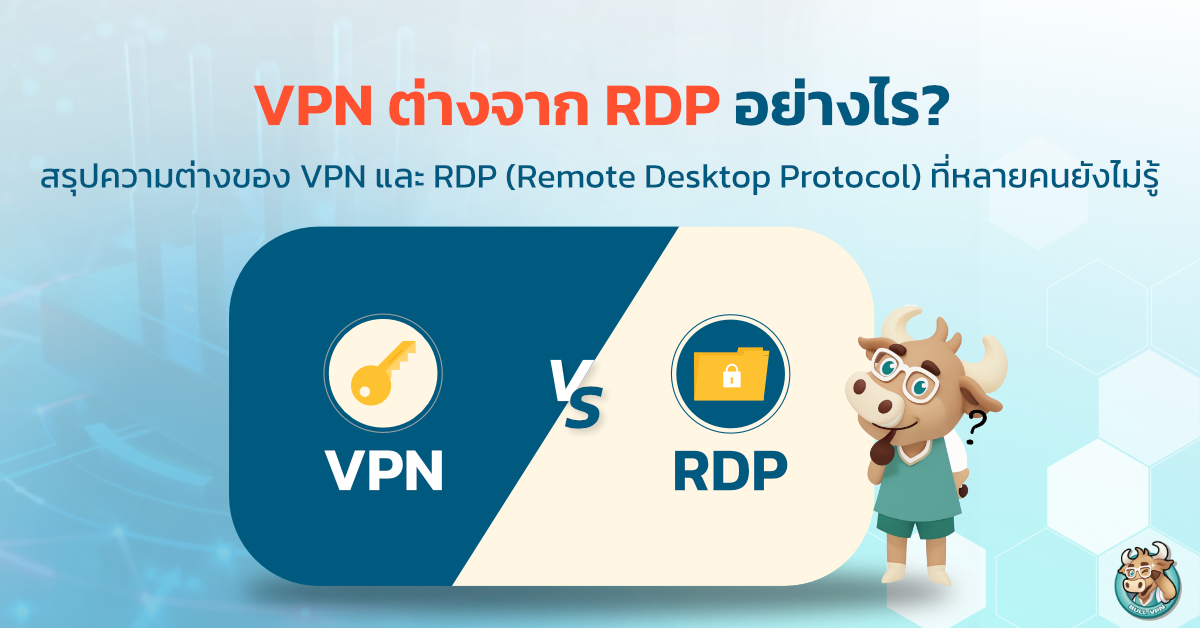 VPN ต่างจาก RDP อย่างไร?

สรุปความต่างของ VPN และ RDP (Remote Desktop Protocol) ที่หลายคนยังไม่รู้

VPN

VS

RDP

?

BULLVPN